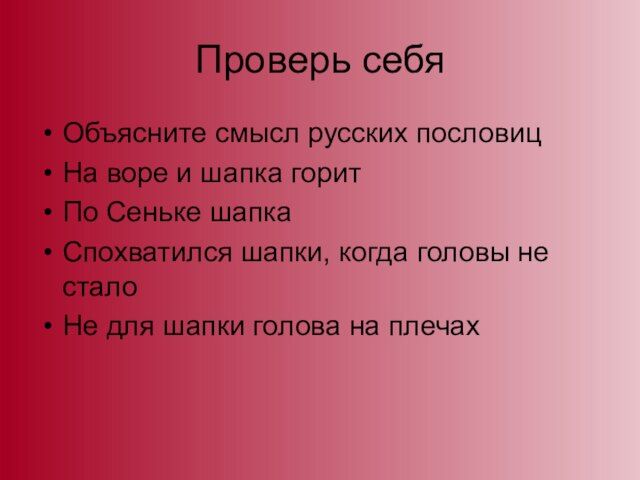 Проверь себя

• Объясните смысл русских пословиц
• На воре и шапка горит
• По Сеньке шапка
• Спохватился шапки, когда головы не стало
• Не для шапки голова на плечах